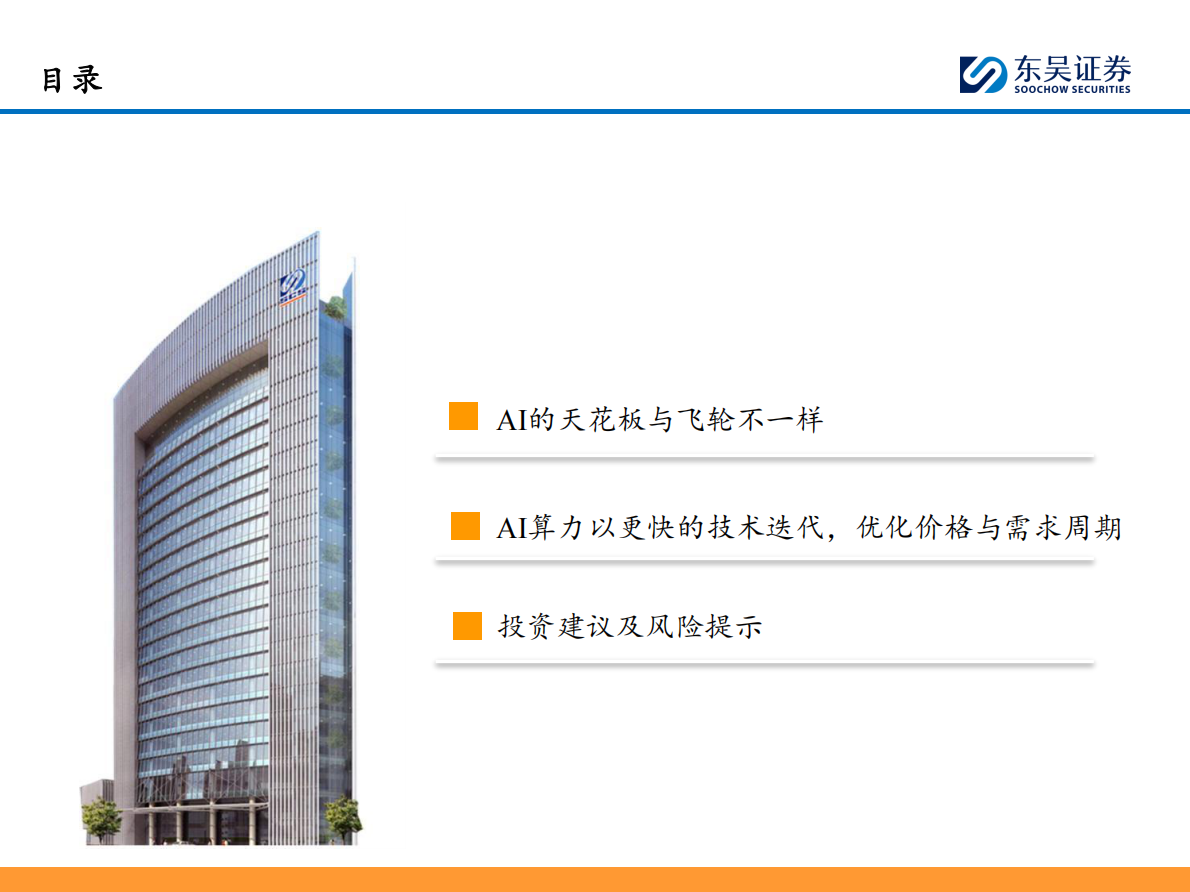 目录

东吴证券
SOOCHOW SECURITIES

AI的天花板与飞轮不一样

AI算力以更快的技术迭代，优化价格与需求周期

投资建议及风险提示